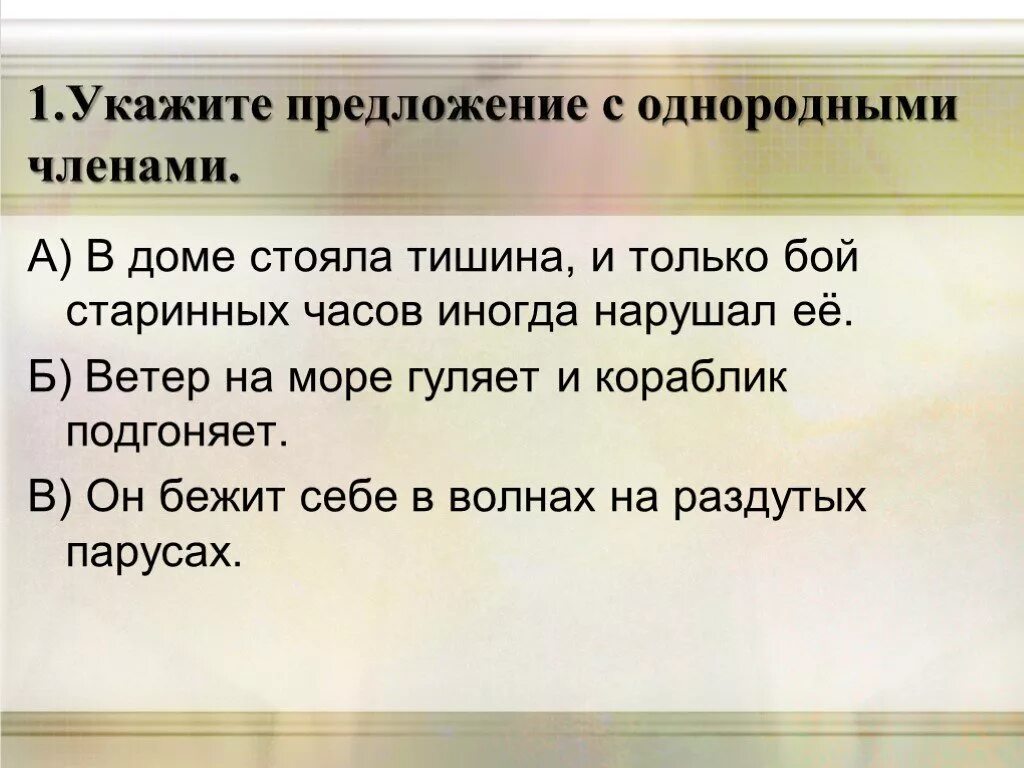 1.Укажите предложение с однородными членами.

А) В доме стояла тишина, и только бой старинных часов иногда нарушал её.

Б) Ветер на море гуляет и кораблик подгоняет.

В) Он бежит себе в волнах на раздутых парусах.